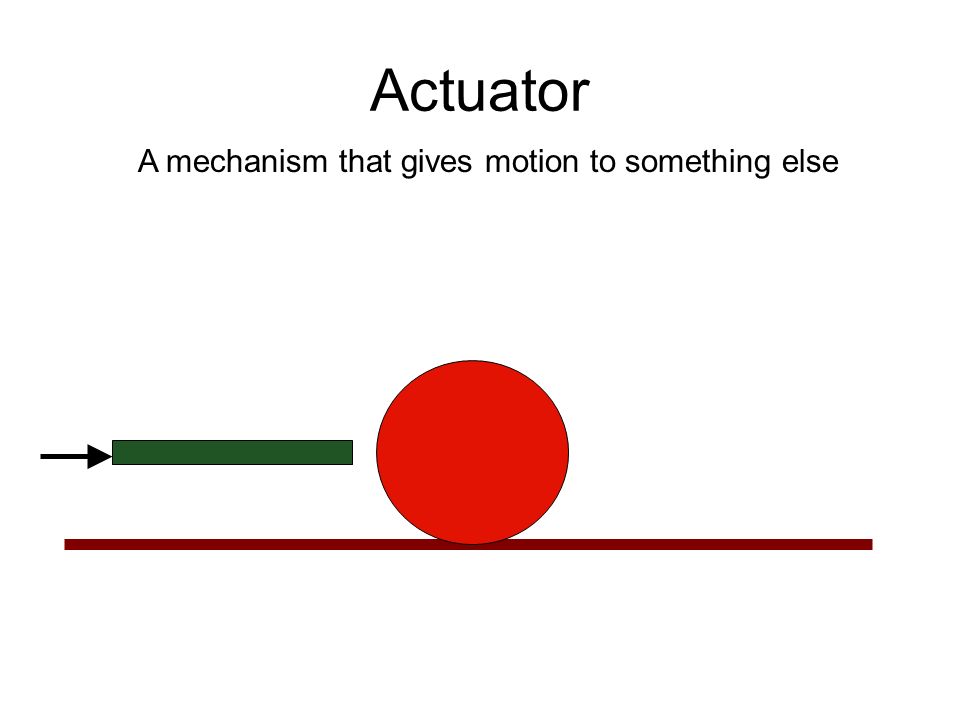 Actuator

A mechanism that gives motion to something else